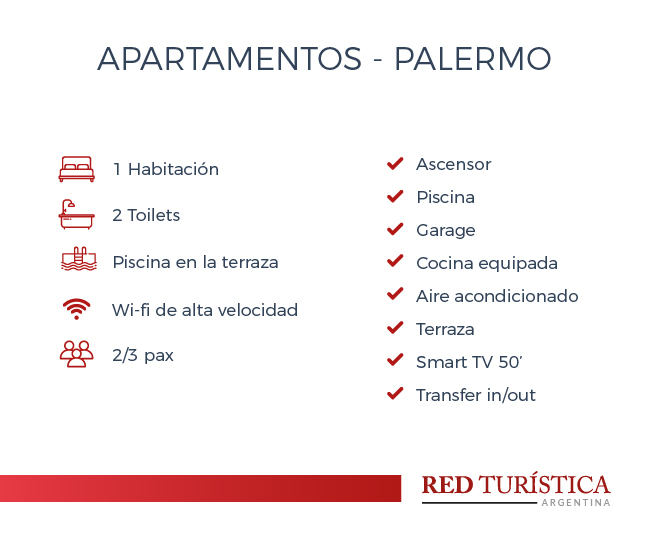 APARTAMENTOS - PALERMO

1 Habitación

2 Toilets

Piscina en la terraza

Wi-fi de alta velocidad

2/3 pax

Ascensor

Piscina

Garage

Cocina equipada

Aire acondicionado

Terraza

Smart TV 50'

Transfer in/out

RED TURÍSTICA
ARGENTINA